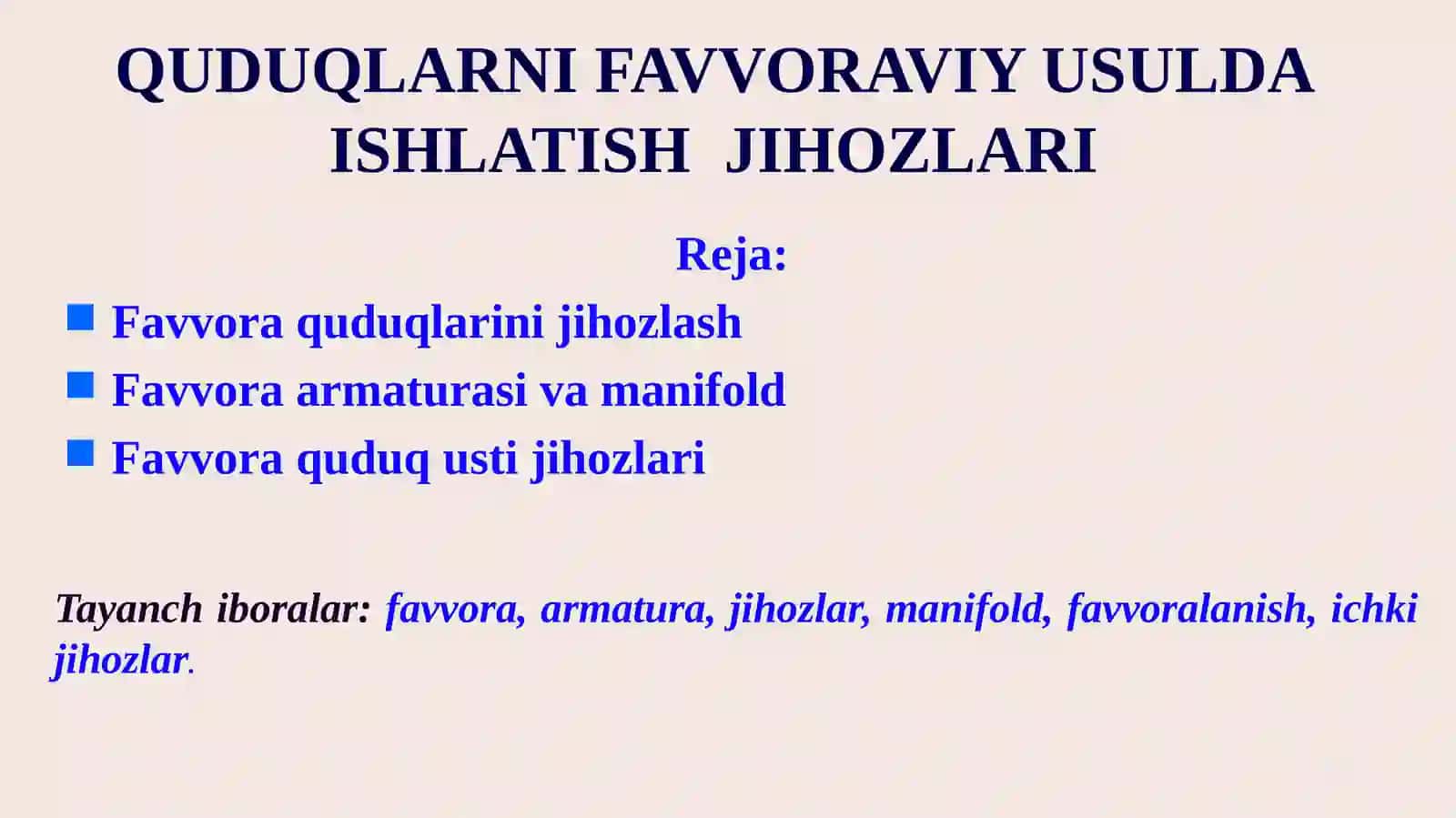 QUDUQLARNI FAVVORAVIY USULDA ISHLATISH JIHOZLARI

Reja:

Favvora quduqlarini jihozlash
Favvora armaturasi va manifold
Favvora quduq usti jihozlari

Tayanch iboralar: favvora, armatura, jihozlar, manifold, favvoralanish, ichki jihozlar.